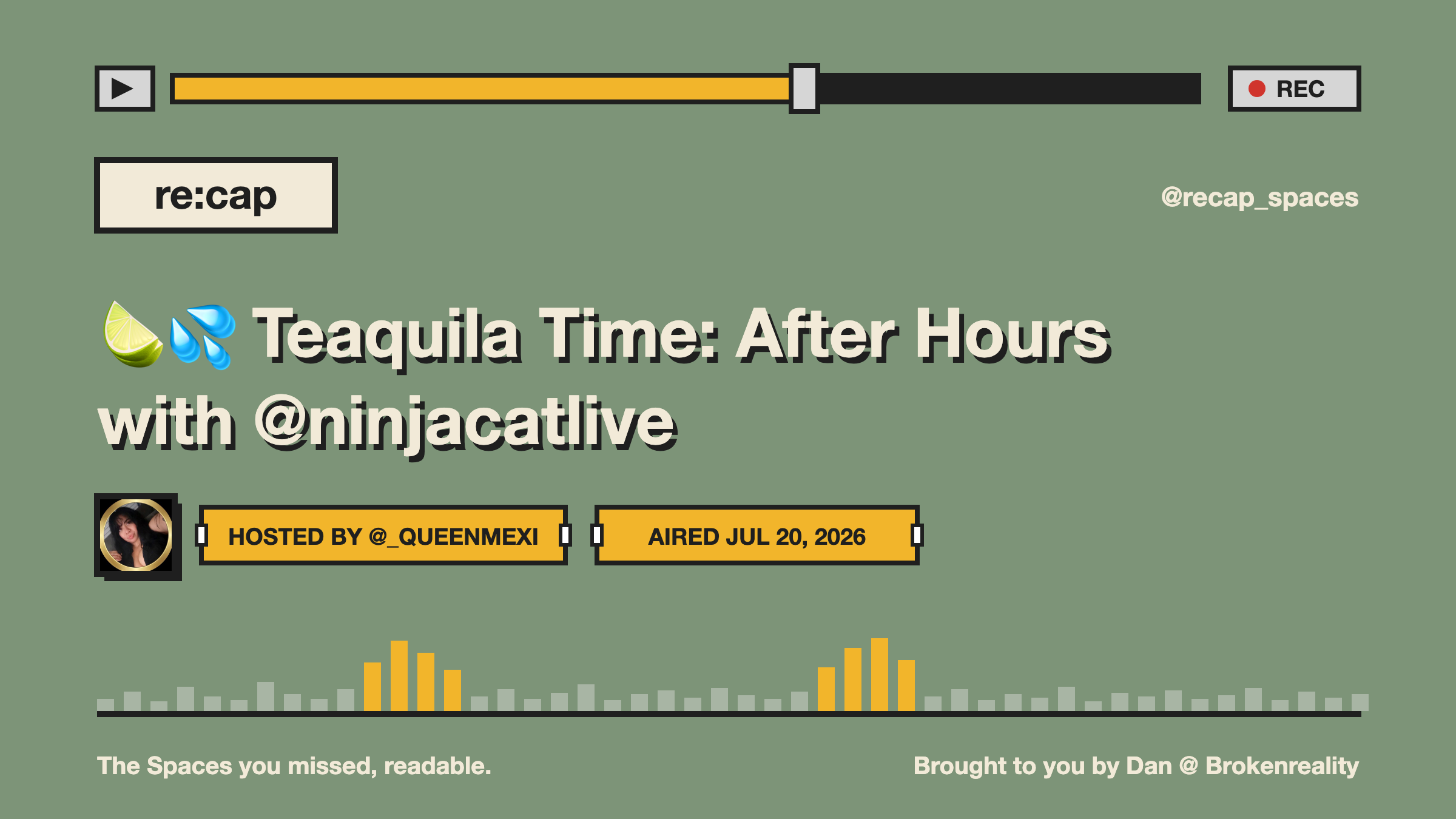 REC

re:cap

@recap_spaces

🍋‍🟩💦 Teaquila Time: After Hours with @ninjacatlive

HOSTED BY @_QUEENMEXI

AIRED JUL 20, 2026

The Spaces you missed, readable.

Brought to you by Dan @ Brokenreality